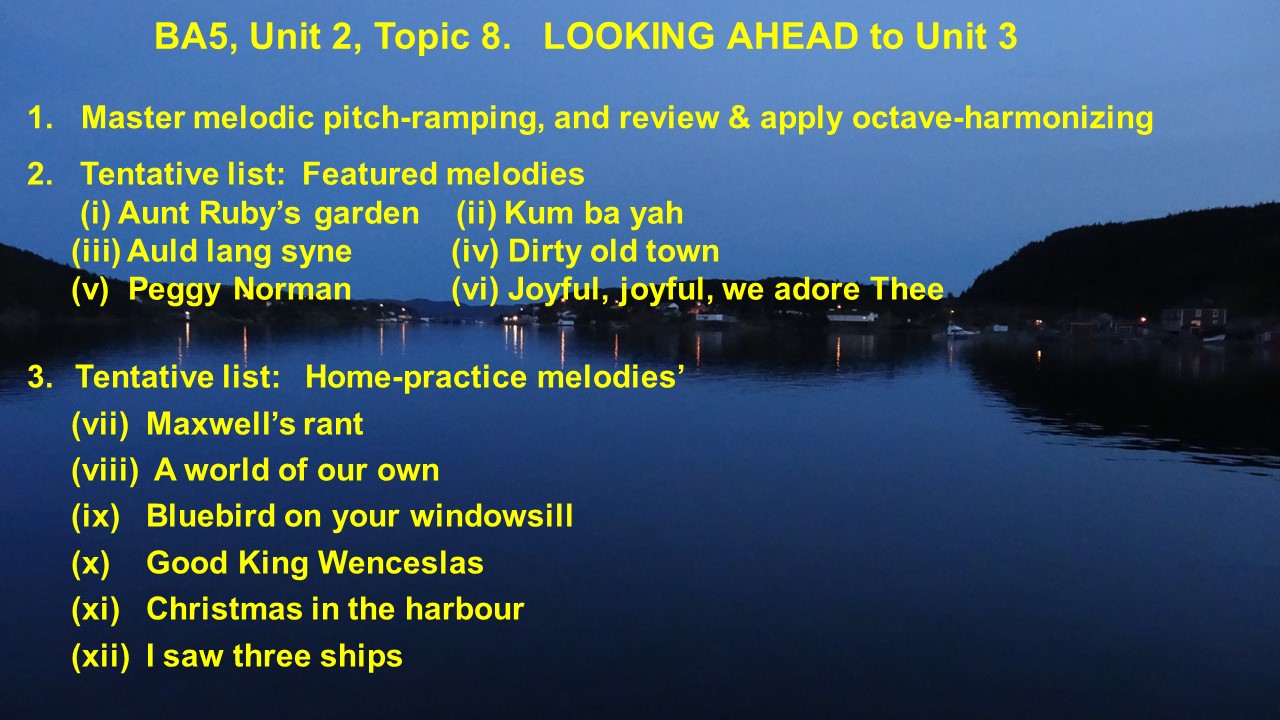 BA5, Unit 2, Topic 8. LOOKING AHEAD to Unit 3

1. Master melodic pitch-ramping, and review & apply octave-harmonizing

2. Tentative list: Featured melodies
(i) Aunt Ruby's garden (ii) Kum ba yah
(iii) Auld lang syne (iv) Dirty old town
(v) Peggy Norman (vi) Joyful, joyful, we adore Thee

3. Tentative list: Home-practice melodies'
(vii) Maxwell's rant
(viii) A world of our own
(ix) Bluebird on your windowsill
(x) Good King Wenceslas
(xi) Christmas in the harbour
(xii) I saw three ships